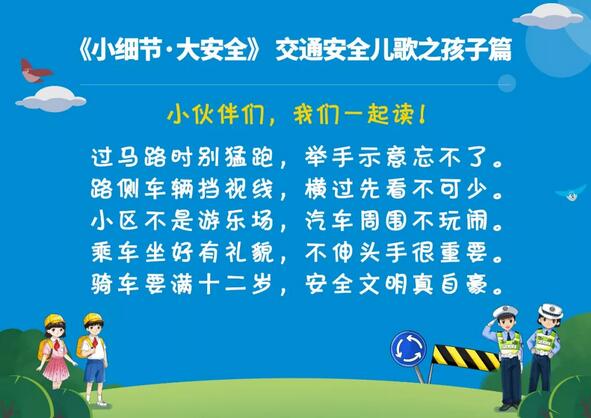 《小细节·大安全》 交通安全儿歌之孩子篇

小伙伴们，我们一起读！

过马路时别猛跑，举手示意忘不了。
路侧车辆挡视线，横过先看不可少。
小区不是游乐场，汽车周围不玩闹。
乘车坐好有礼貌，不伸头手很重要。
骑车要满十二岁，安全文明真自豪。